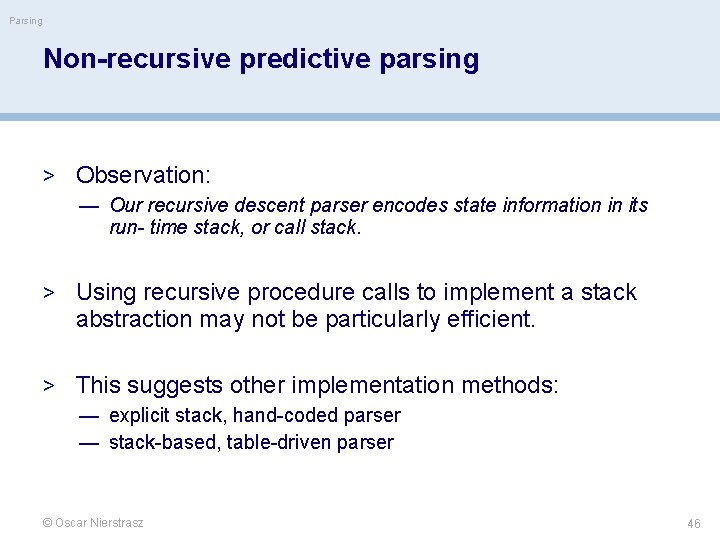 Parsing

Non-recursive predictive parsing

> Observation:
— Our recursive descent parser encodes state information in its run- time stack, or call stack.

> Using recursive procedure calls to implement a stack abstraction may not be particularly efficient.

> This suggests other implementation methods:
— explicit stack, hand-coded parser
— stack-based, table-driven parser

© Oscar Nierstrasz

46